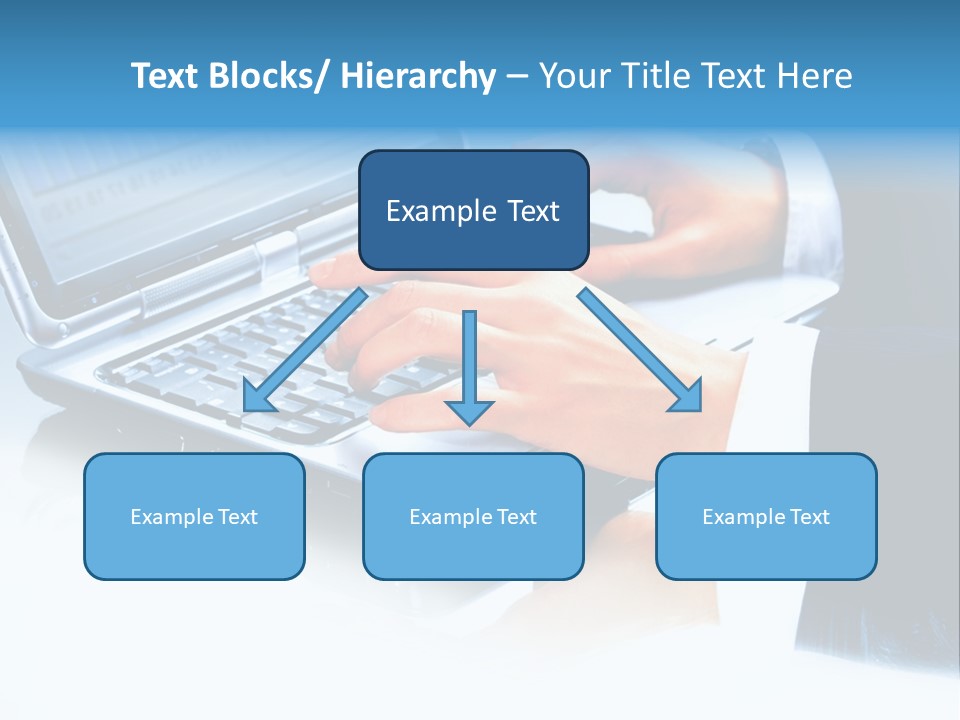 Text Blocks/ Hierarchy – Your Title Text Here

Example Text

Example Text

Example Text

Example Text